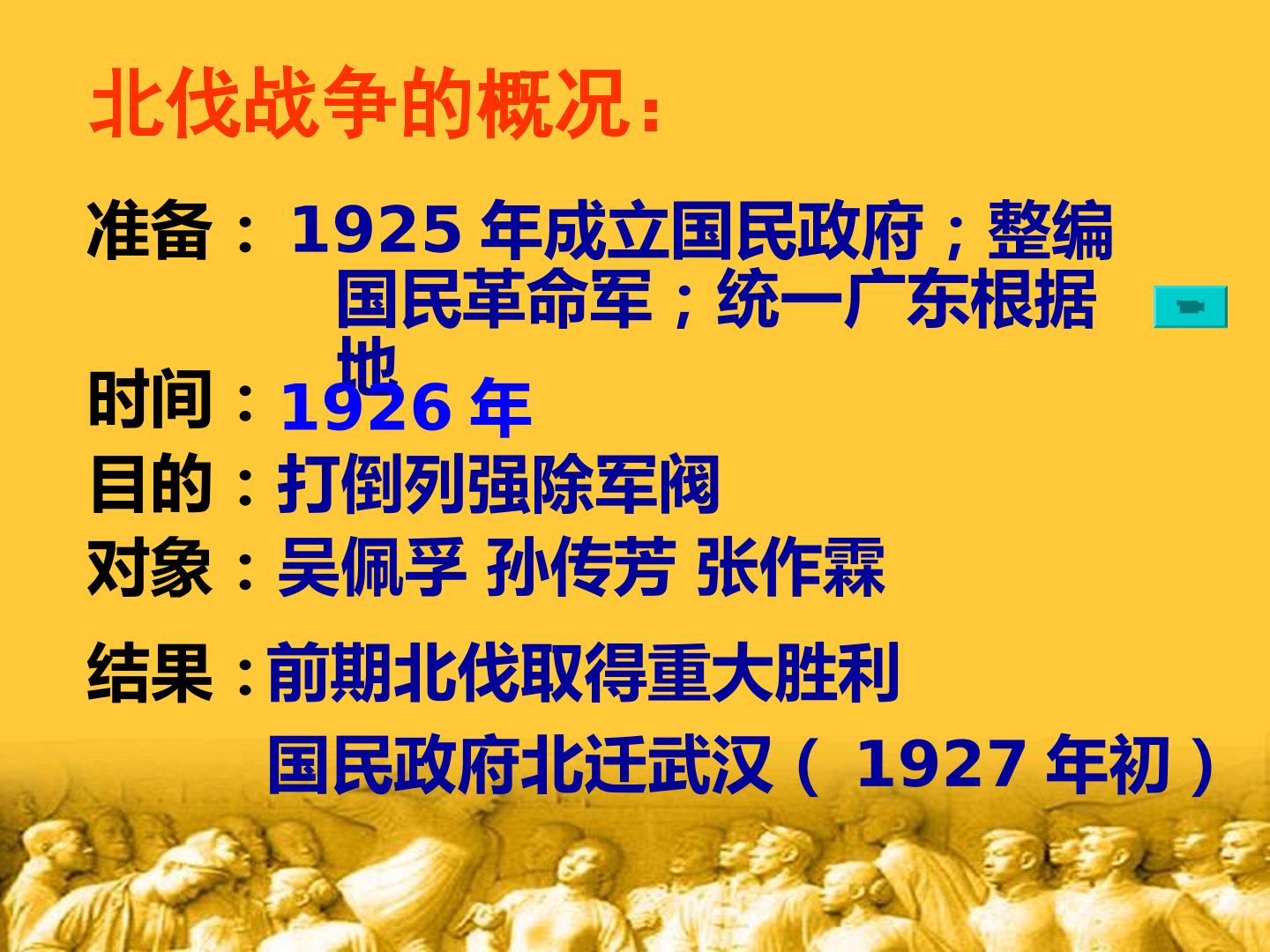 北伐战争的概况：

准备：1925 年成立国民政府；整编国民革命军；统一广东根据地

时间：1926 年

目的：打倒列强除军阀

对象：吴佩孚 孙传芳 张作霖

结果：前期北伐取得重大胜利

国民政府北迁武汉（ 1927 年初）